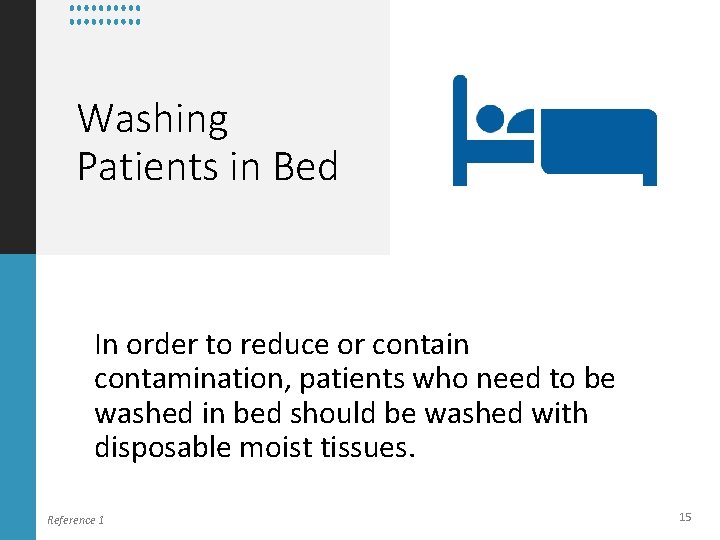 Washing Patients in Bed

In order to reduce or contain contamination, patients who need to be washed in bed should be washed with disposable moist tissues.

Reference 1

15